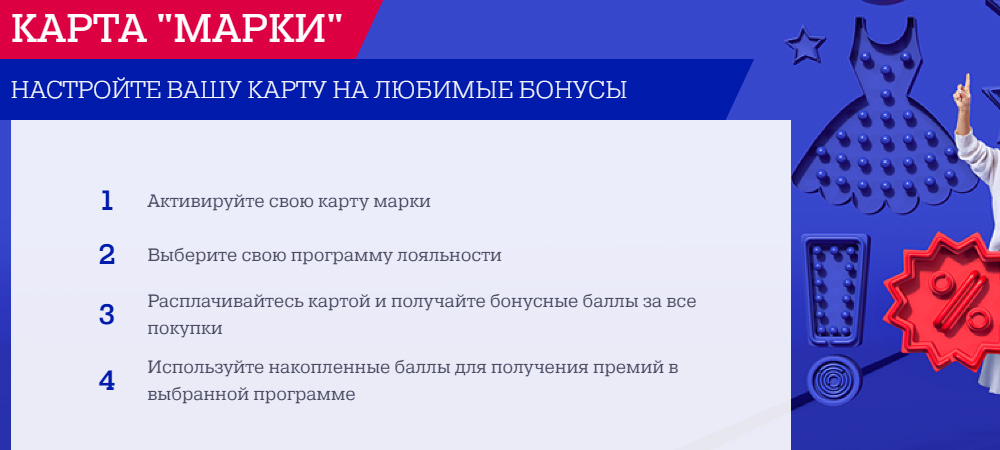 КАРТА "МАРКИ"

НАСТРОЙТЕ ВАШУ КАРТУ НА ЛЮБИМЫЕ БОНУСЫ

1 Активируйте свою карту марки

2 Выберите свою программу лояльности

3 Расплачивайтесь картой и получайте бонусные баллы за все покупки

4 Используйте накопленные баллы для получения премий в выбранной программе

%